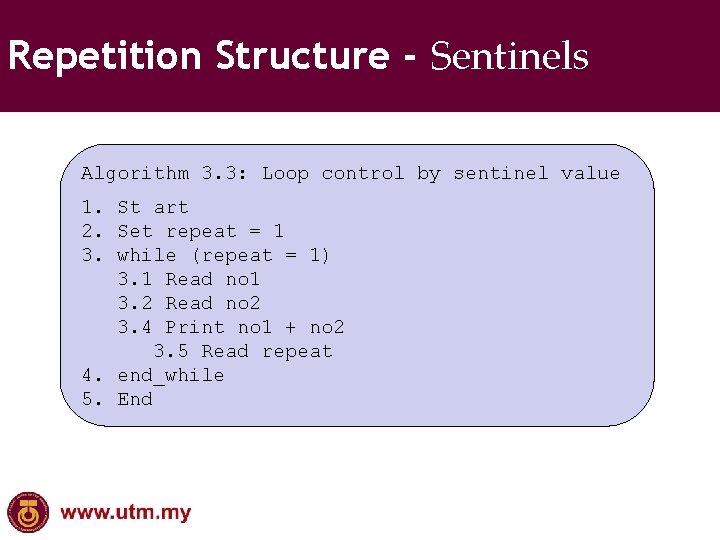 Repetition Structure - Sentinels

Algorithm 3.3: Loop control by sentinel value

1. St art
2. Set repeat = 1
3. while (repeat = 1)
3.1 Read no1
3.2 Read no2
3.4 Print no1 + no2
3.5 Read repeat
4. end_while
5. End

www.utm.my